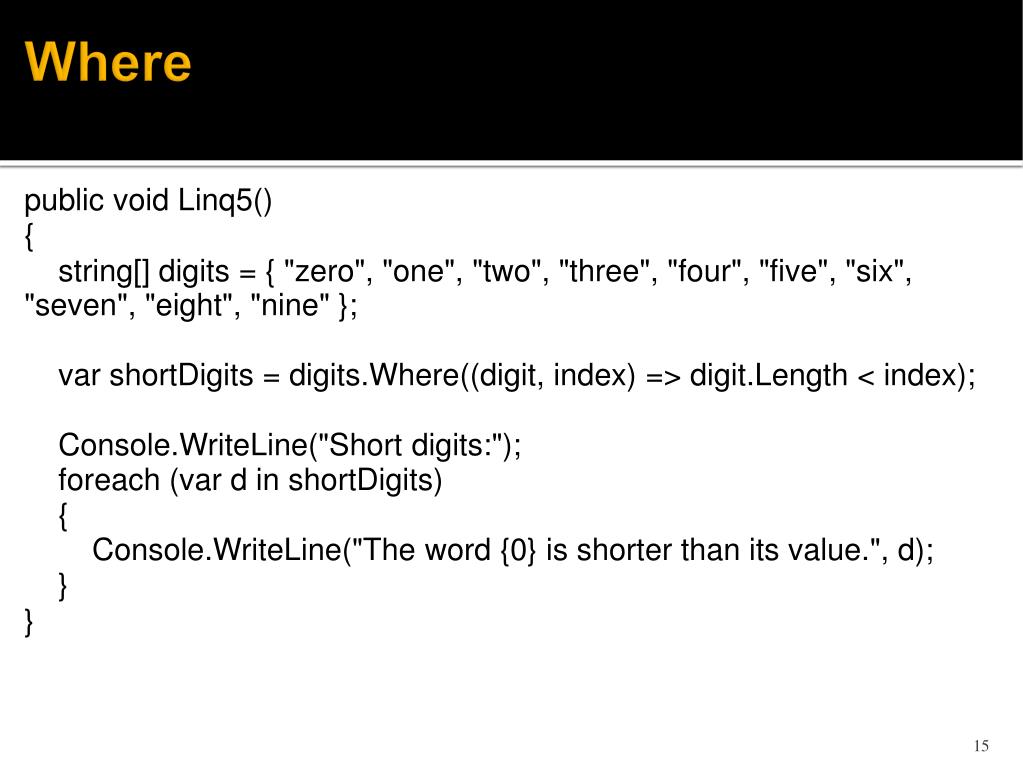 Where

public void Linq5()
{
    string[] digits = { "zero", "one", "two", "three", "four", "five", "six", "seven", "eight", "nine" };

    var shortDigits = digits.Where((digit, index) => digit.Length < index);

    Console.WriteLine("Short digits:");
    foreach (var d in shortDigits)
    {
        Console.WriteLine("The word {0} is shorter than its value.", d);
    }
}

15